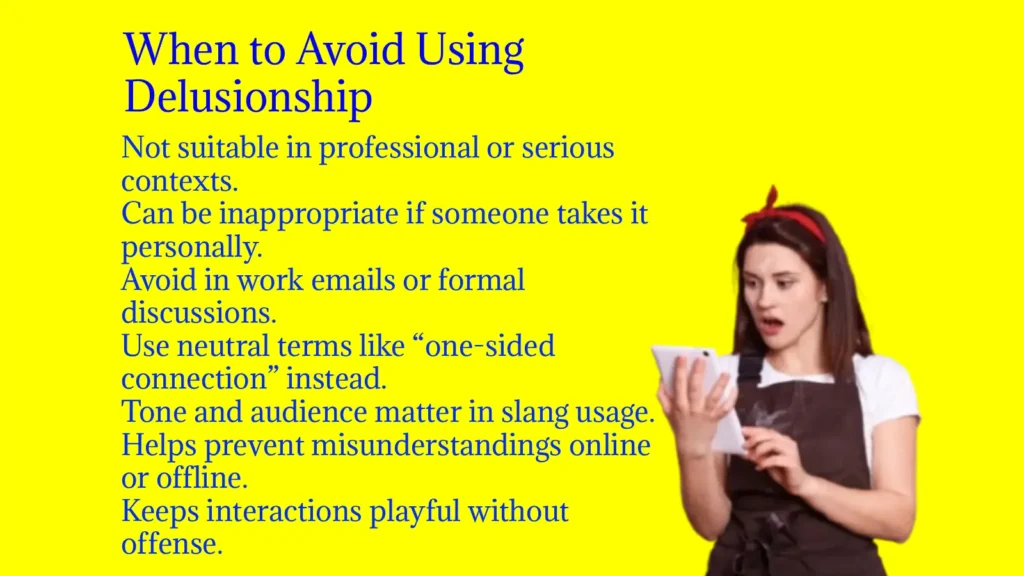 When to Avoid Using Delusionship

Not suitable in professional or serious contexts.
Can be inappropriate if someone takes it personally.
Avoid in work emails or formal discussions.
Use neutral terms like “one-sided connection” instead.
Tone and audience matter in slang usage.
Helps prevent misunderstandings online or offline.
Keeps interactions playful without offense.